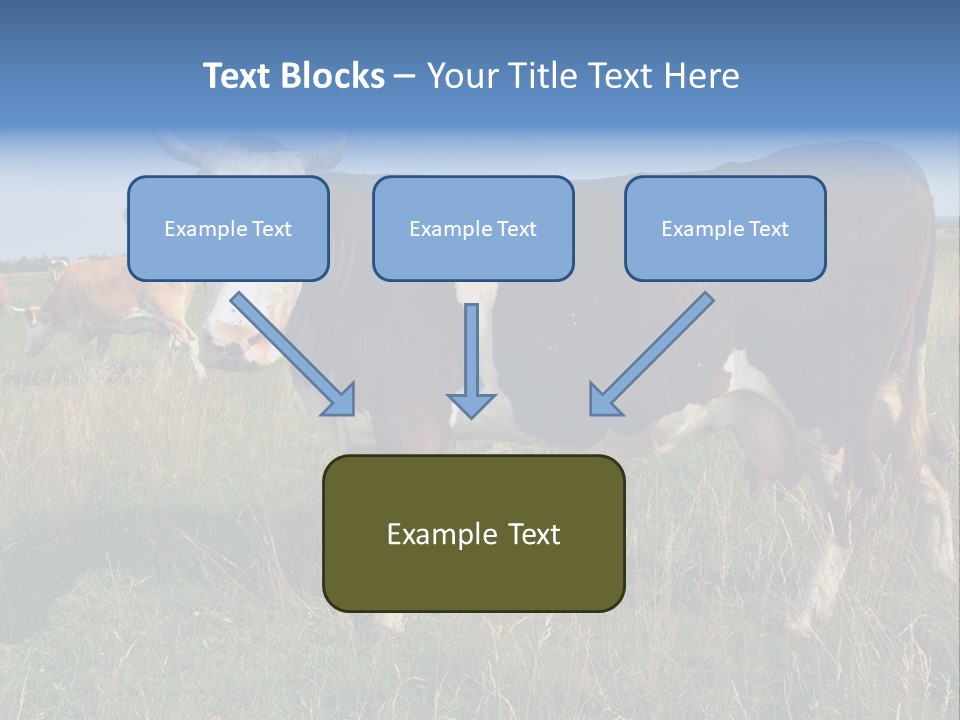 Text Blocks – Your Title Text Here

Example Text

Example Text

Example Text

Example Text